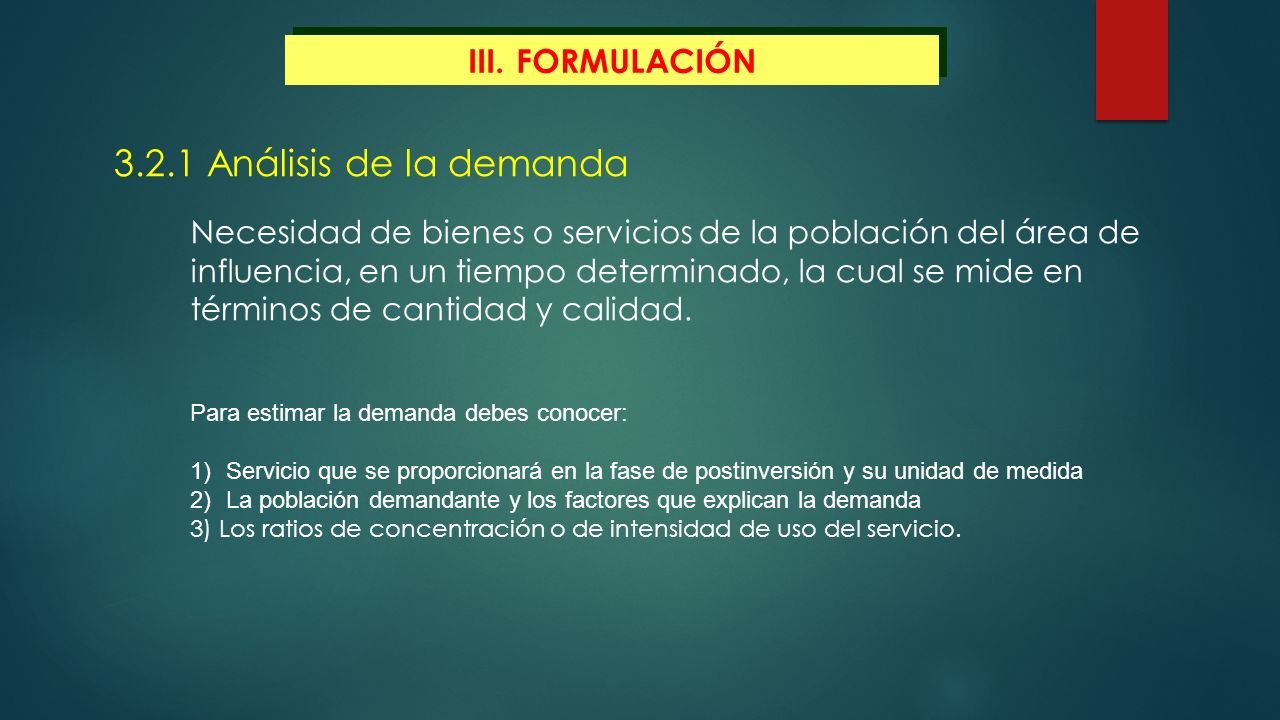 III. FORMULACIÓN

3.2.1 Análisis de la demanda

Necesidad de bienes o servicios de la población del área de influencia, en un tiempo determinado, la cual se mide en términos de cantidad y calidad.

Para estimar la demanda debes conocer:

1) Servicio que se proporcionará en la fase de postinversión y su unidad de medida
2) La población demandante y los factores que explican la demanda
3) Los ratios de concentración o de intensidad de uso del servicio.